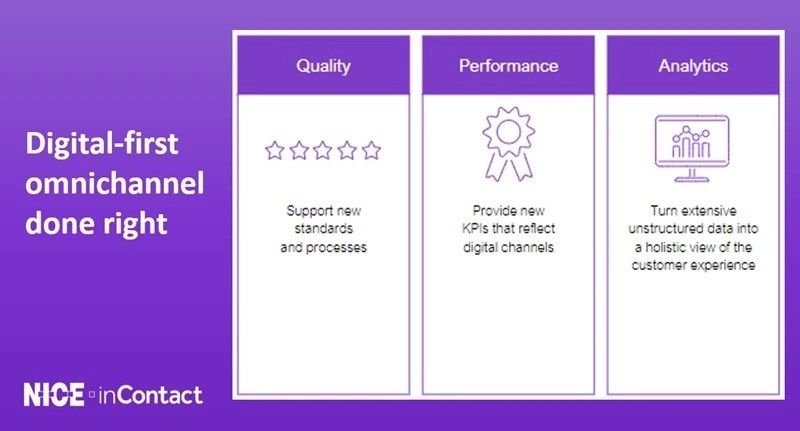 Digital-first omnichannel done right

Quality

Support new standards and processes

Performance

Provide new KPIs that reflect digital channels

Analytics

Turn extensive unstructured data into a holistic view of the customer experience

NICE inContact